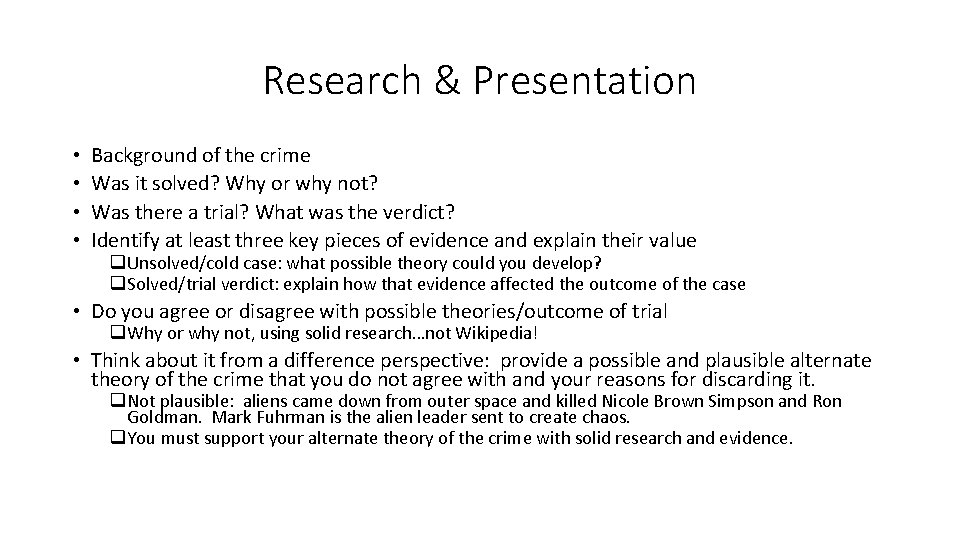 Research & Presentation

• Background of the crime
• Was it solved? Why or why not?
• Was there a trial? What was the verdict?
• Identify at least three key pieces of evidence and explain their value
  ❑Unsolved/cold case: what possible theory could you develop?
  ❑Solved/trial verdict: explain how that evidence affected the outcome of the case
• Do you agree or disagree with possible theories/outcome of trial
  ❑Why or why not, using solid research…not Wikipedia!
• Think about it from a difference perspective: provide a possible and plausible alternate theory of the crime that you do not agree with and your reasons for discarding it.
  ❑Not plausible: aliens came down from outer space and killed Nicole Brown Simpson and Ron Goldman. Mark Fuhrman is the alien leader sent to create chaos.
  ❑You must support your alternate theory of the crime with solid research and evidence.